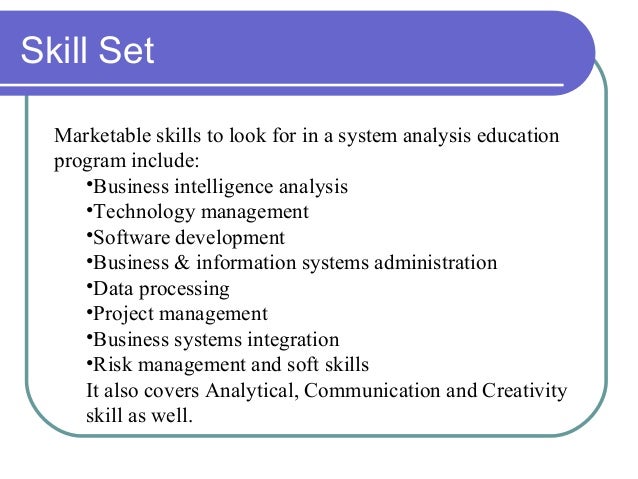 Skill Set

Marketable skills to look for in a system analysis education program include:

•Business intelligence analysis
•Technology management
•Software development
•Business & information systems administration
•Data processing
•Project management
•Business systems integration
•Risk management and soft skills
It also covers Analytical, Communication and Creativity skill as well.